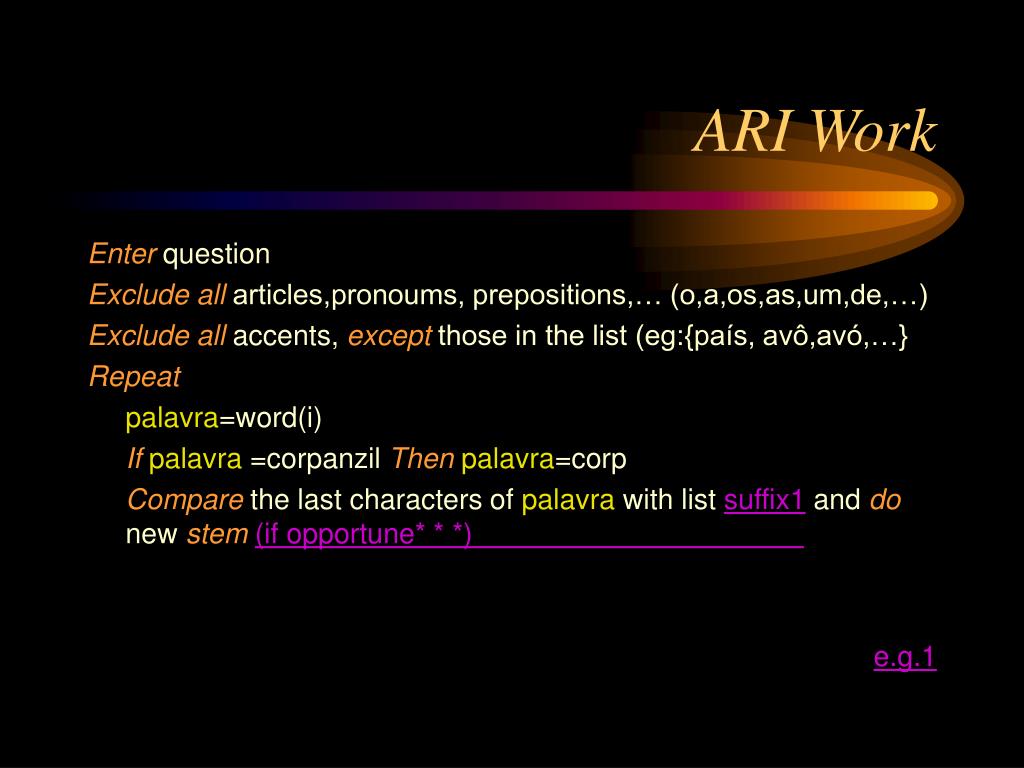 ARI Work

Enter question

Exclude all articles,pronoums, prepositions,… (o,a,os,as,um,de,…)

Exclude all accents, except those in the list (eg:{país, avô,avó,…}

Repeat

palavra=word(i)

If palavra =corpanzil Then palavra=corp

Compare the last characters of palavra with list suffix1 and do new stem (if opportune* * *)

e.g.1